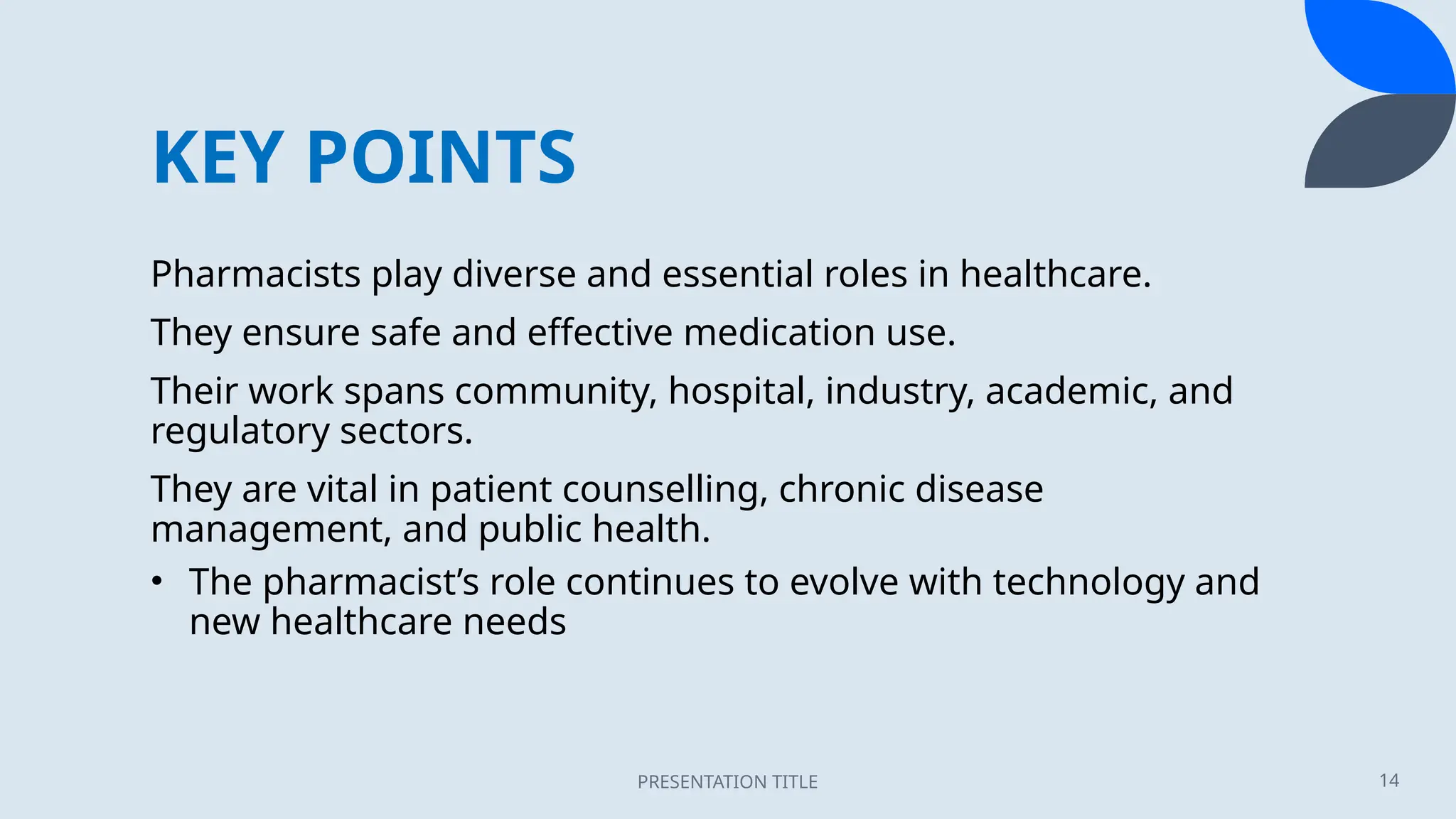 KEY POINTS

Pharmacists play diverse and essential roles in healthcare.

They ensure safe and effective medication use.

Their work spans community, hospital, industry, academic, and regulatory sectors.

They are vital in patient counselling, chronic disease management, and public health.

• The pharmacist’s role continues to evolve with technology and new healthcare needs

PRESENTATION TITLE

14